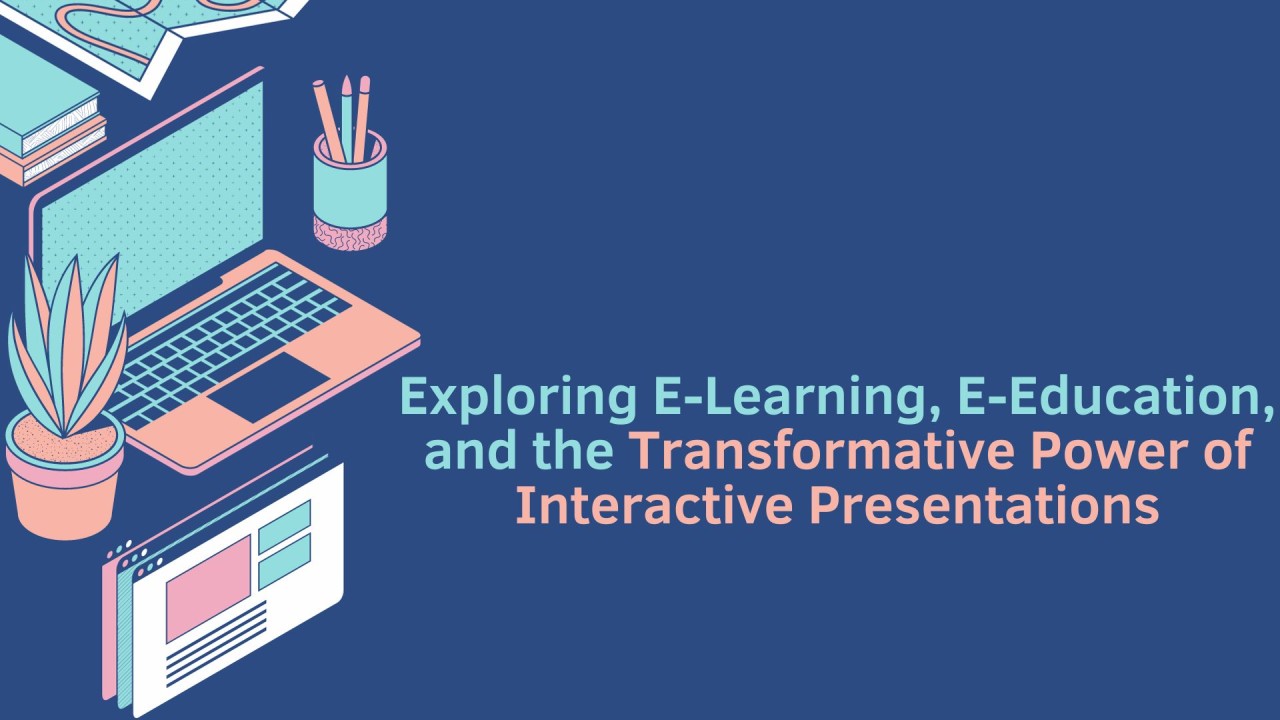 Exploring E-Learning, E-Education, and the Transformative Power of Interactive Presentations